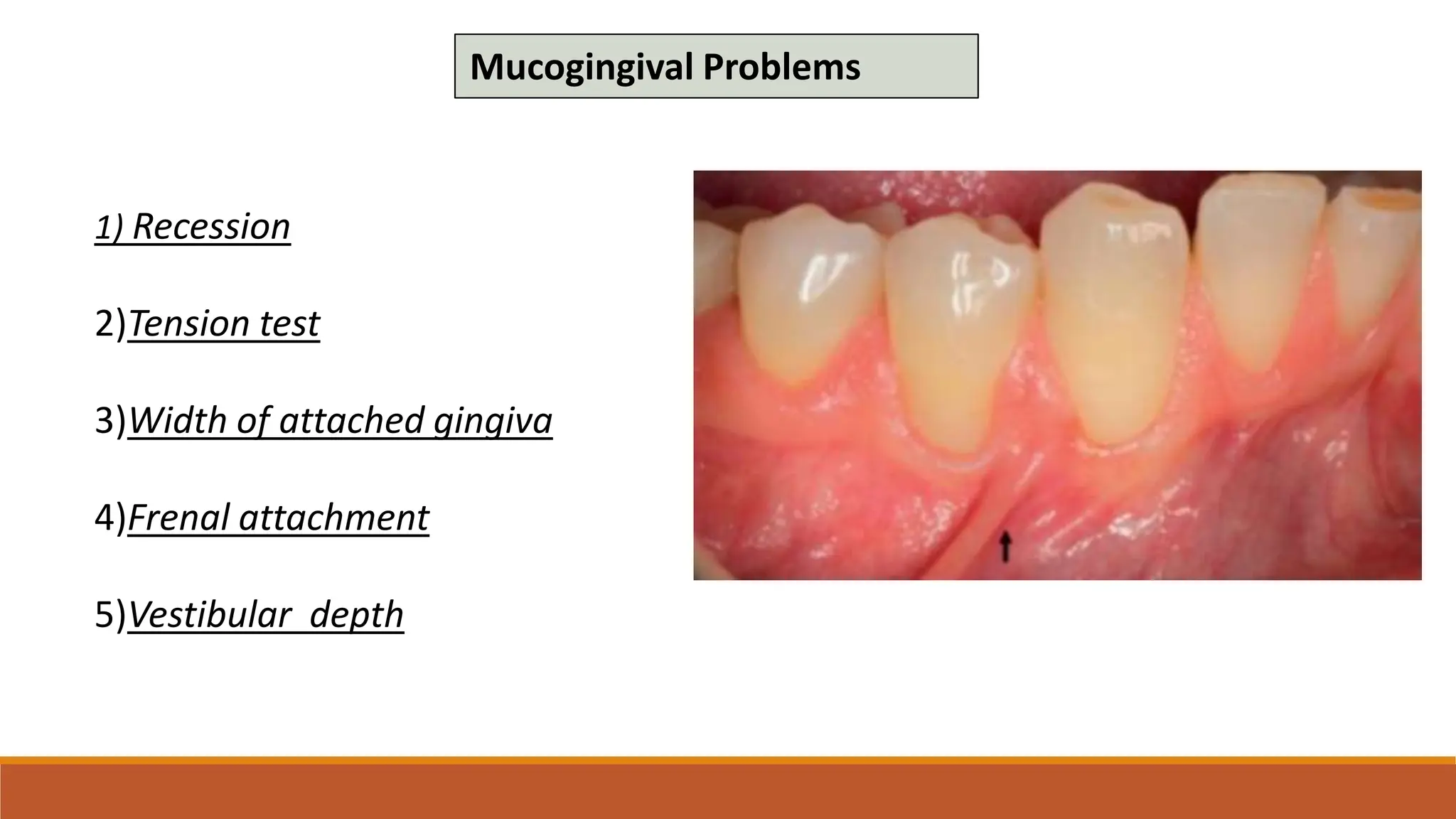 Mucogingival Problems

1) Recession

2)Tension test

3)Width of attached gingiva

4)Frenal attachment

5)Vestibular  depth